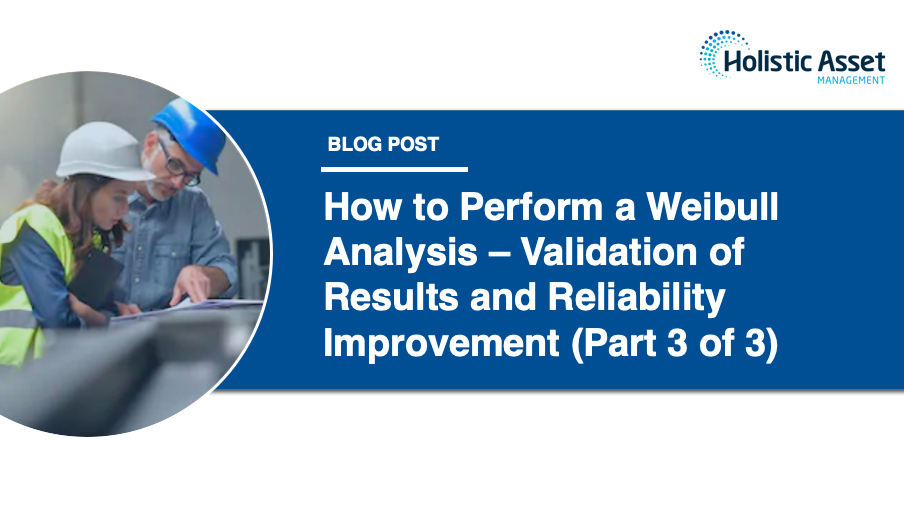 Holistic Asset
MANAGEMENT

BLOG POST

How to Perform a Weibull Analysis – Validation of Results and Reliability Improvement (Part 3 of 3)